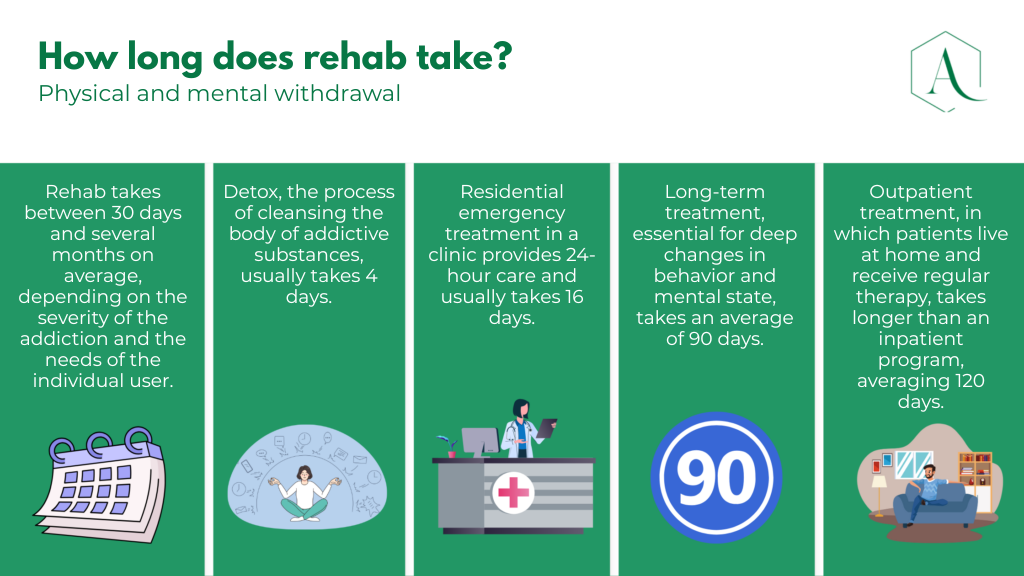 How long does rehab take?
Physical and mental withdrawal

A

Rehab takes between 30 days and several months on average, depending on the severity of the addiction and the needs of the individual user.

Detox, the process of cleansing the body of addictive substances, usually takes 4 days.

Residential emergency treatment in a clinic provides 24-hour care and usually takes 16 days.

Long-term treatment, essential for deep changes in behavior and mental state, takes an average of 90 days.

90

Outpatient treatment, in which patients live at home and receive regular therapy, takes longer than an inpatient program, averaging 120 days.